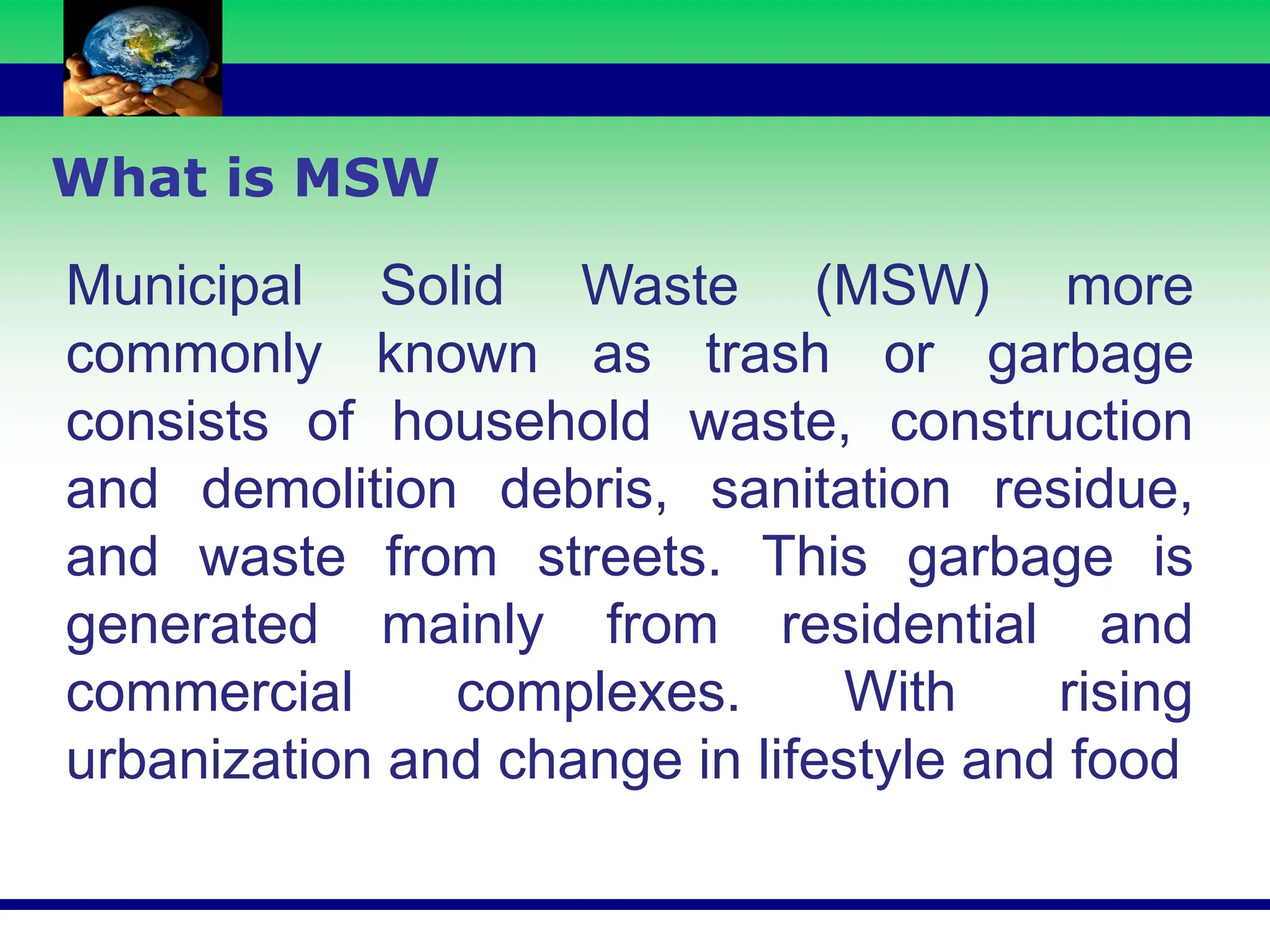 What is MSW

Municipal Solid Waste (MSW) more commonly known as trash or garbage consists of household waste, construction and demolition debris, sanitation residue, and waste from streets. This garbage is generated mainly from residential and commercial complexes. With rising urbanization and change in lifestyle and food